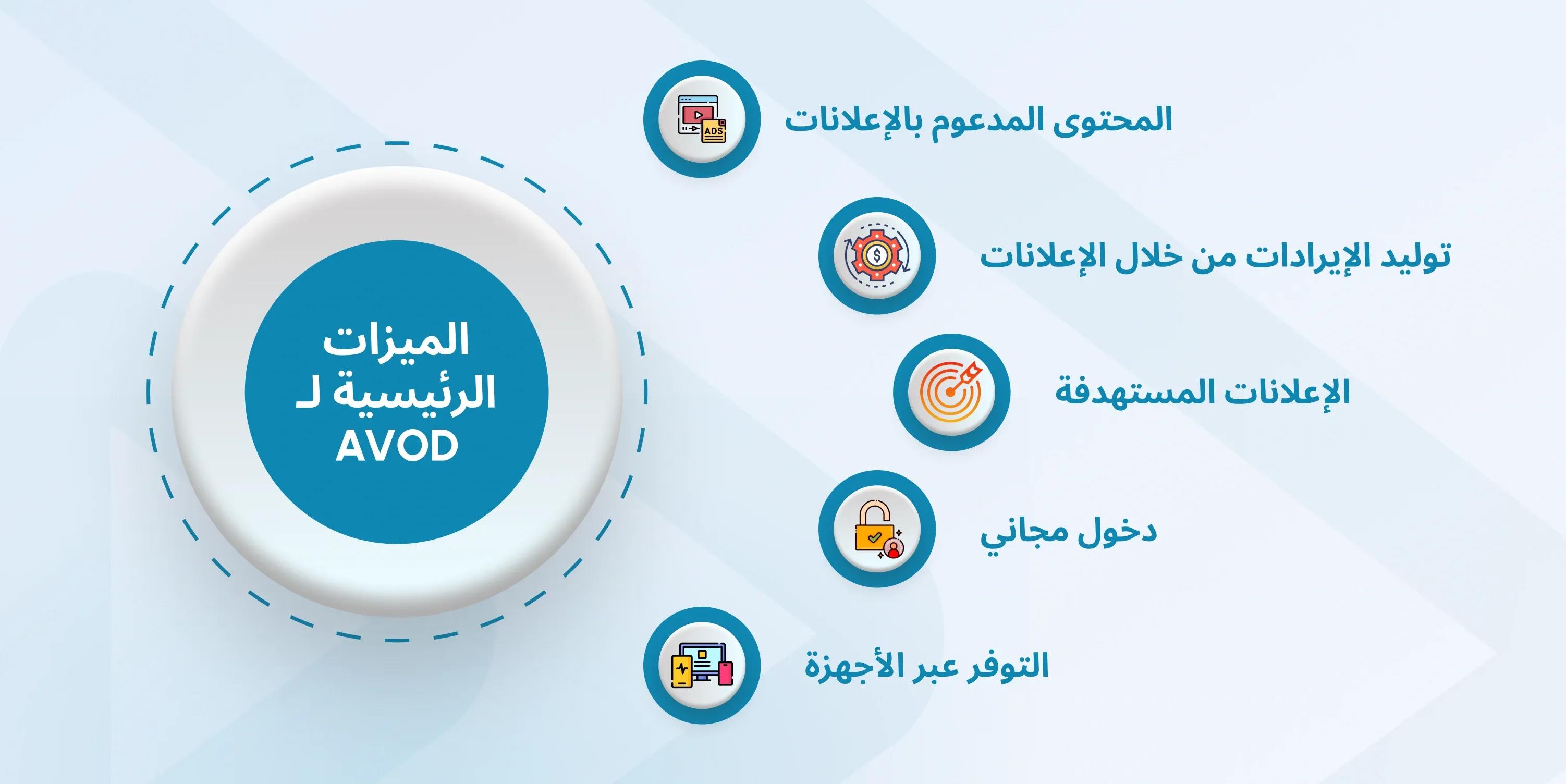 الميزات الرئيسية لـ AVOD

ADS

المحتوى المدعوم بالإعلانات

توليد الإيرادات من خلال الإعلانات

الإعلانات المستهدفة

دخول مجاني

التوفر عبر الأجهزة